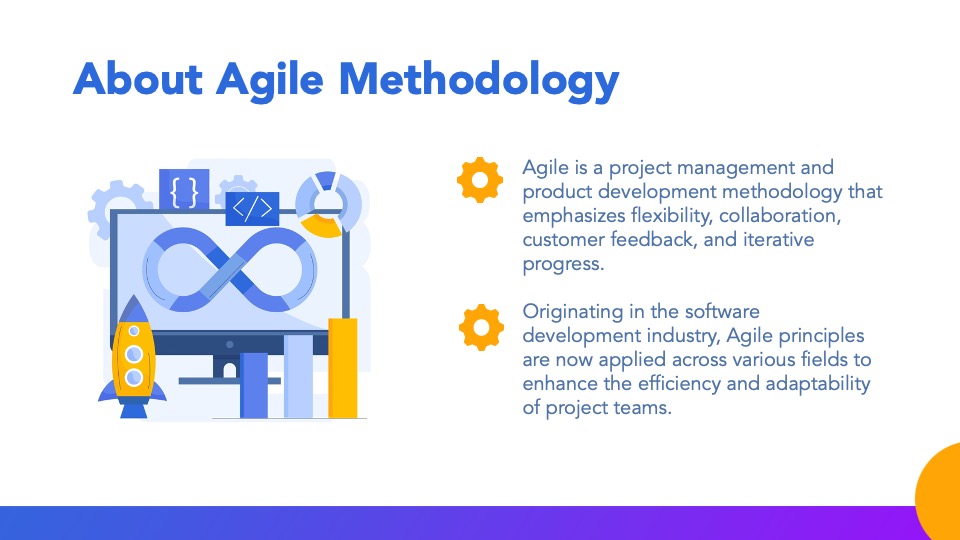 About Agile Methodology

{ }

</>

Agile is a project management and product development methodology that emphasizes flexibility, collaboration, customer feedback, and iterative progress.

Originating in the software development industry, Agile principles are now applied across various fields to enhance the efficiency and adaptability of project teams.